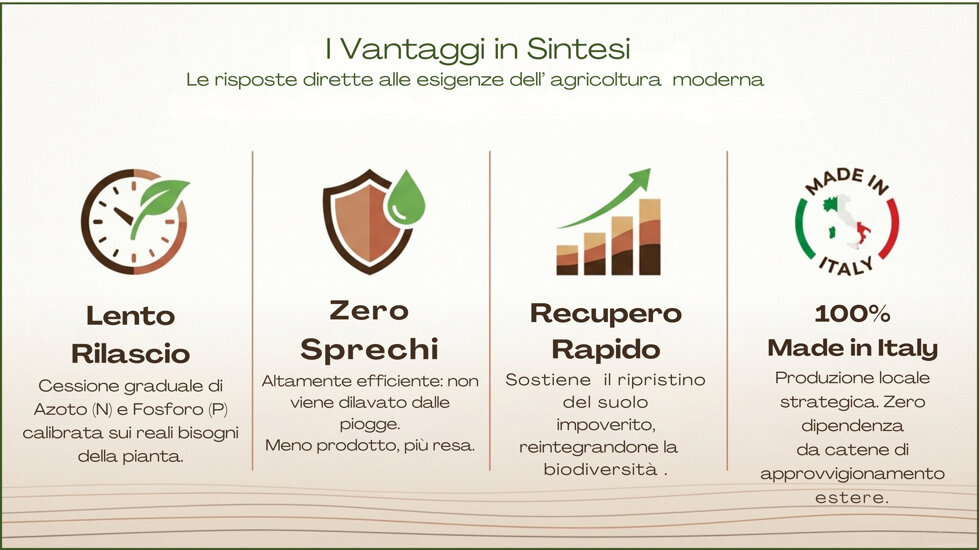 I Vantaggi in Sintesi
Le risposte dirette alle esigenze dell' agricoltura moderna

Lento Rilascio
Cessione graduale di Azoto (N) e Fosforo (P) calibrata sui reali bisogni della pianta.

Zero Sprechi
Altamente efficiente: non viene dilavato dalle piogge.
Meno prodotto, più resa.

Recupero Rapido
Sostiene il ripristino del suolo impoverito, reintegrandone la biodiversità .

MADE IN ITALY

100% Made in Italy
Produzione locale strategica. Zero dipendenza da catene di approvvigionamento estere.